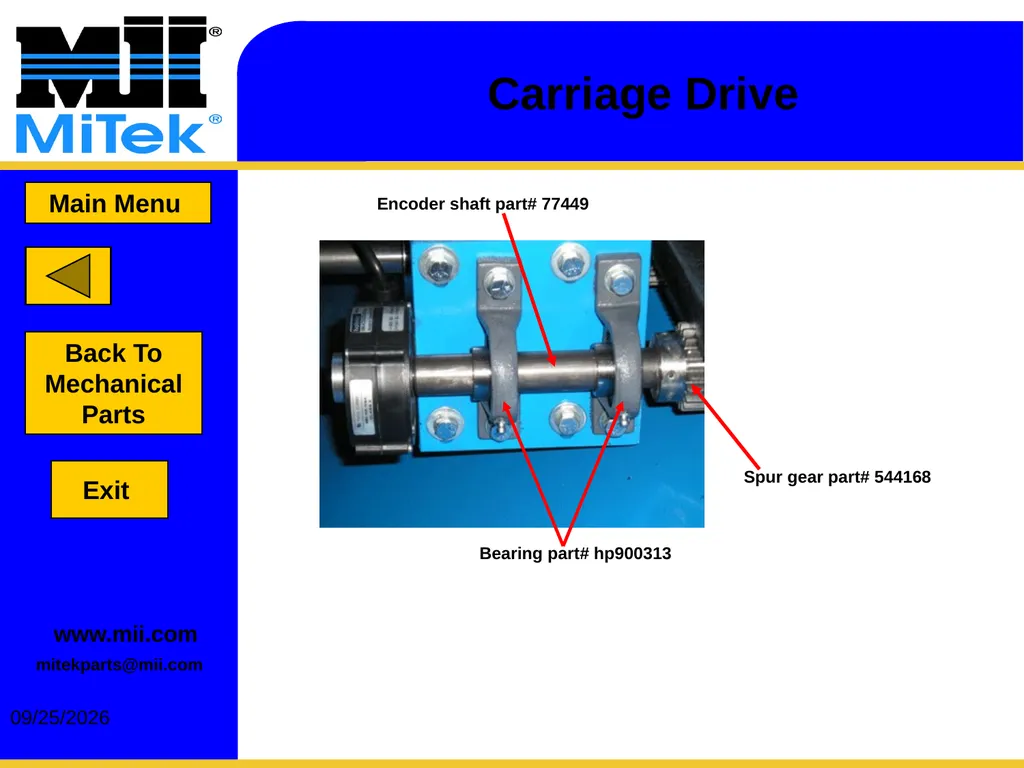 MII®
MiTek®

Carriage Drive

Main Menu

Back To Mechanical Parts

Exit

www.mii.com

mitekparts@mii.com

09/25/2026

Encoder shaft part# 77449

Spur gear part# 544168

Bearing part# hp900313